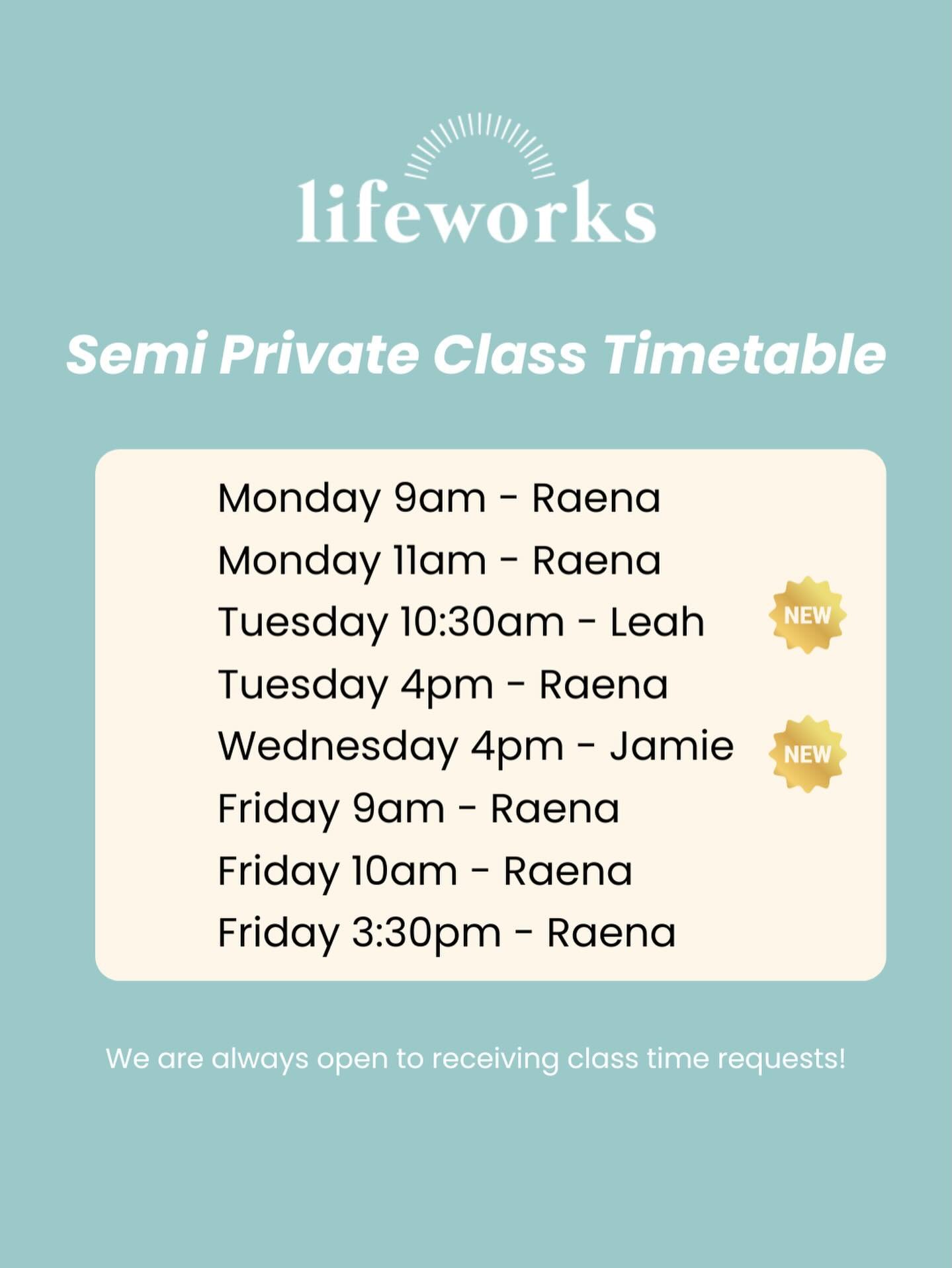 lifeworks

Semi Private Class Timetable

Monday 9am - Raena
Monday 11am - Raena
Tuesday 10:30am - Leah NEW
Tuesday 4pm - Raena
Wednesday 4pm - Jamie NEW
Friday 9am - Raena
Friday 10am - Raena
Friday 3:30pm - Raena

We are always open to receiving class time requests!